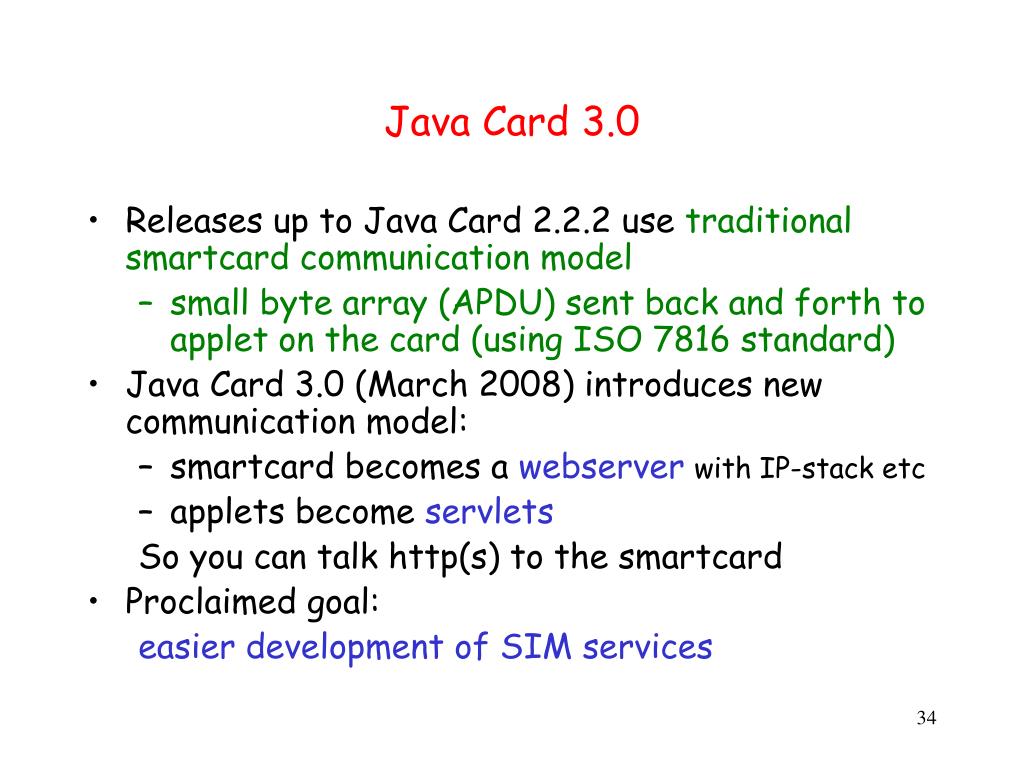 Java Card 3.0

• Releases up to Java Card 2.2.2 use traditional smartcard communication model
  – small byte array (APDU) sent back and forth to applet on the card (using ISO 7816 standard)
• Java Card 3.0 (March 2008) introduces new communication model:
  – smartcard becomes a webserver with IP-stack etc
  – applets become servlets
  So you can talk http(s) to the smartcard
• Proclaimed goal:
  easier development of SIM services

34